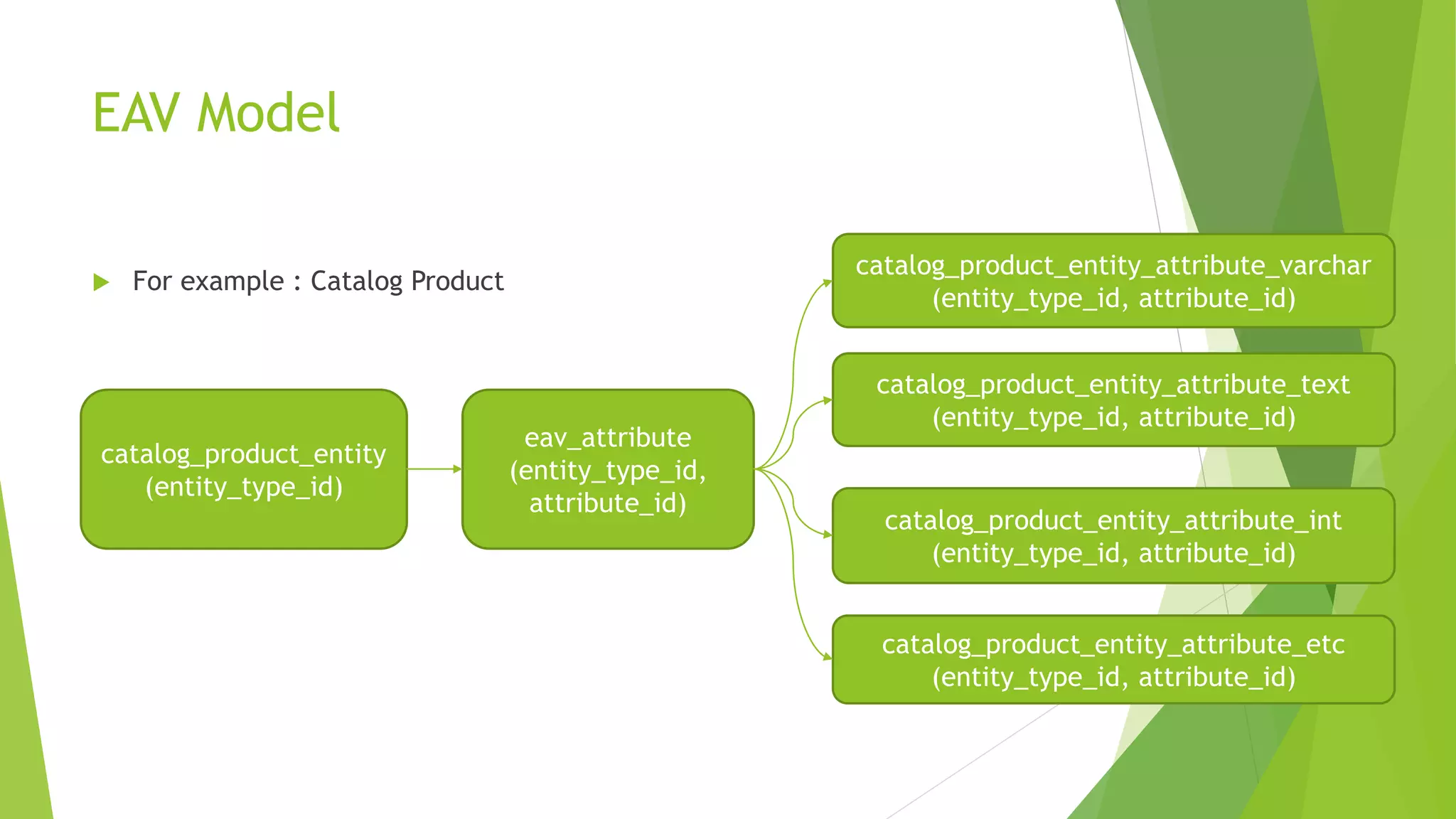 EAV Model

For example : Catalog Product

catalog_product_entity (entity_type_id)

eav_attribute (entity_type_id, attribute_id)

catalog_product_entity_attribute_varchar (entity_type_id, attribute_id)

catalog_product_entity_attribute_text (entity_type_id, attribute_id)

catalog_product_entity_attribute_int (entity_type_id, attribute_id)

catalog_product_entity_attribute_etc (entity_type_id, attribute_id)